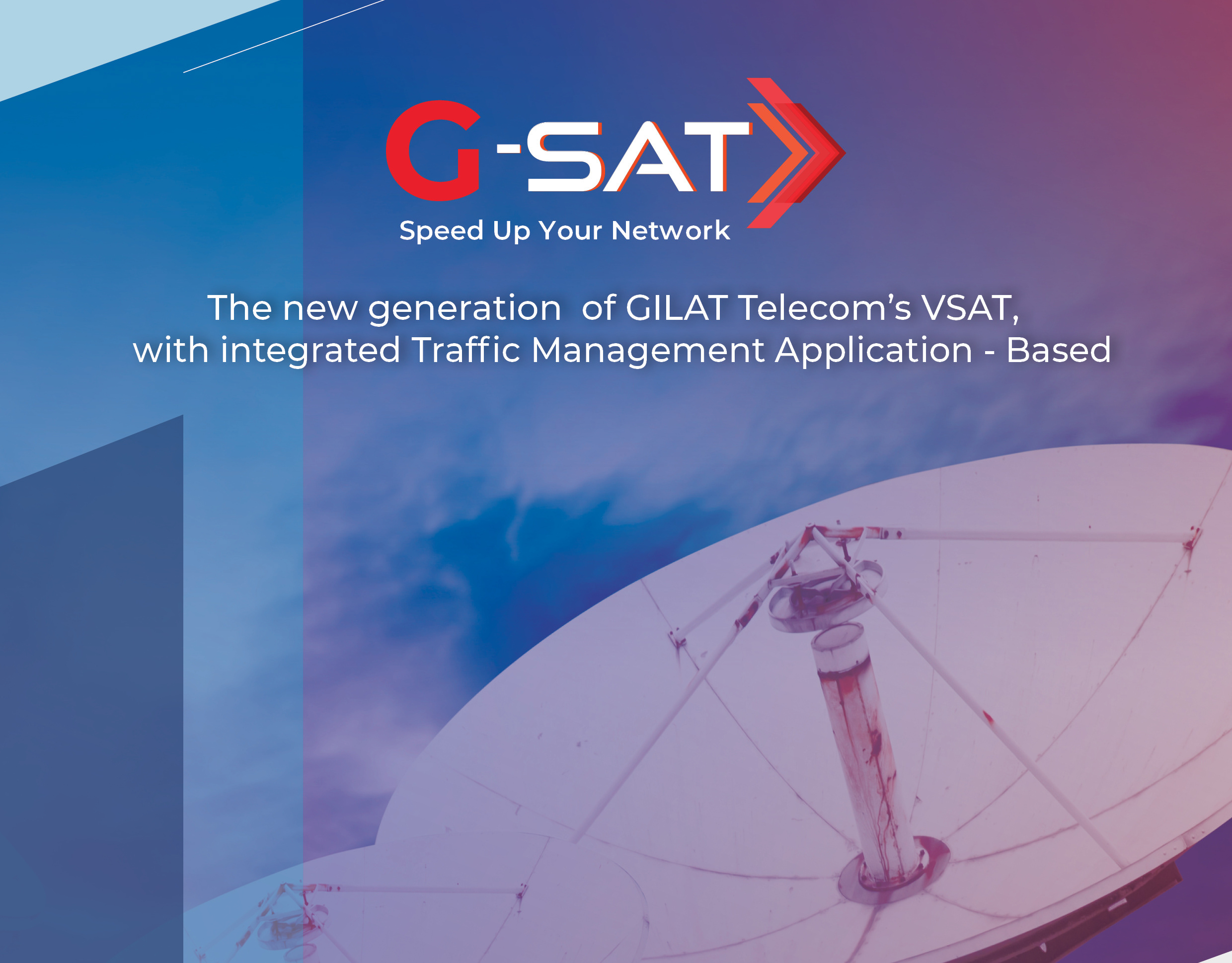 G-SAT

Speed Up Your Network

The new generation of GILAT Telecom's VSAT, with integrated Traffic Management Application - Based